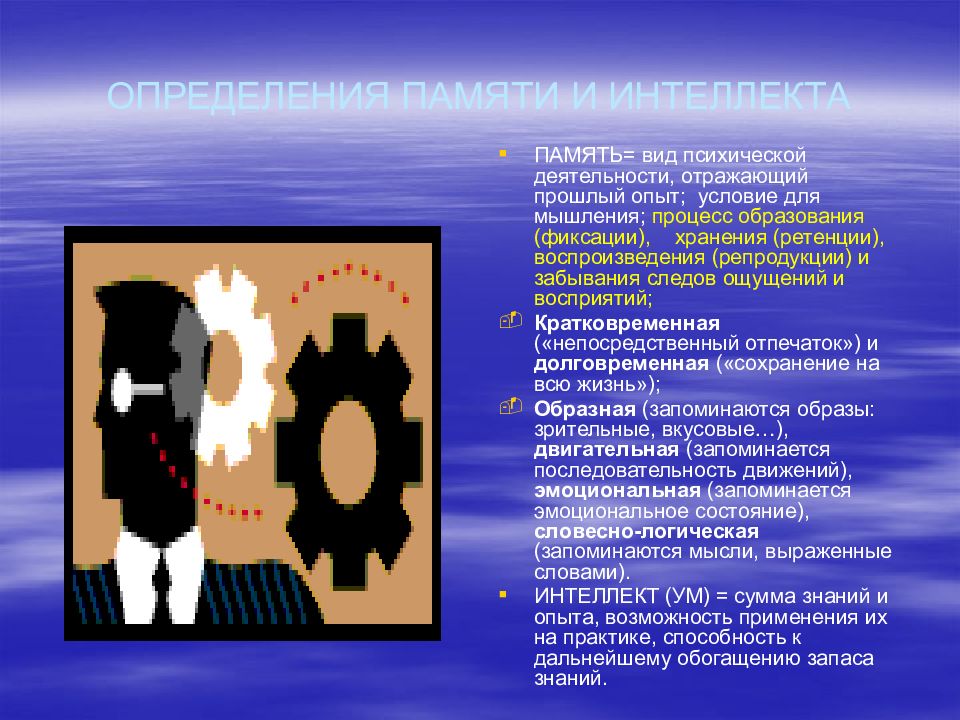 ОПРЕДЕЛЕНИЯ ПАМЯТИ И ИНТЕЛЛЕКТА

ПАМЯТЬ= вид психической деятельности, отражающий прошлый опыт; условие для мышления; процесс образования (фиксации), хранения (ретенции), воспроизведения (репродукции) и забывания следов ощущений и восприятий;

Кратковременная («непосредственный отпечаток») и долговременная («сохранение на всю жизнь»);

Образная (запоминаются образы: зрительные, вкусовые…), двигательная (запоминается последовательность движений), эмоциональная (запоминается эмоциональное состояние), словесно-логическая (запоминаются мысли, выраженные словами).

ИНТЕЛЛЕКТ (УМ) = сумма знаний и опыта, возможность применения их на практике, способность к дальнейшему обогащению запаса знаний.